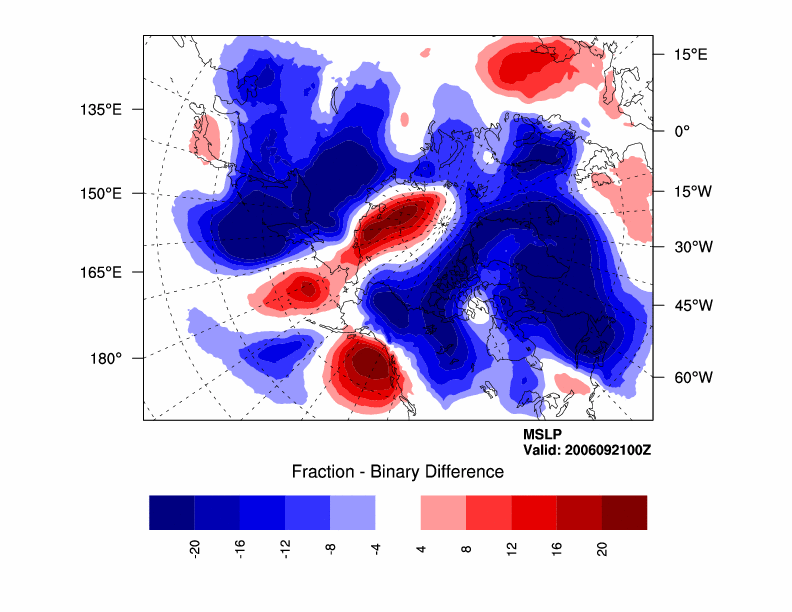 135°E
150°E
165°E
180°
15°E
0°
15°W
30°W
45°W
60°W

MSLP
Valid: 2006092100Z

Fraction - Binary Difference

-20 -16 -12 -8 -4 4 8 12 16 20